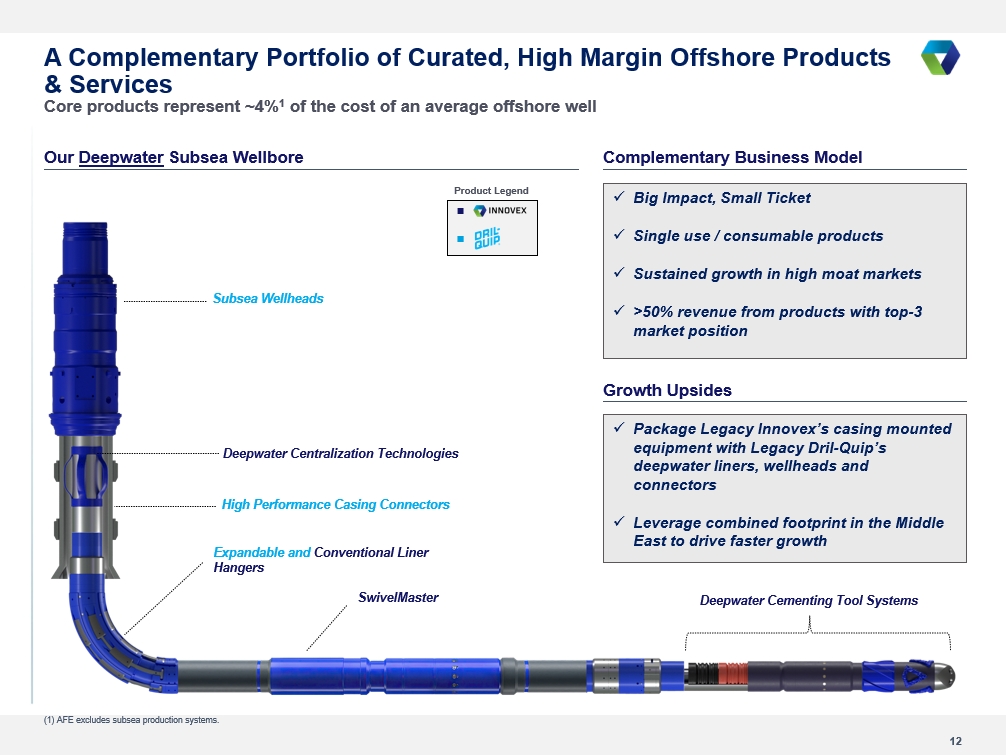 A Complementary Portfolio of Curated, High Margin Offshore Products & Services
Core products represent ~4%$^1$ of the cost of an average offshore well

Our Deepwater Subsea Wellbore

Product Legend
INNOVEX
DRIL-QUIP

Subsea Wellheads

Deepwater Centralization Technologies

High Performance Casing Connectors

Expandable and Conventional Liner Hangers

SwivelMaster

Deepwater Cementing Tool Systems

Complementary Business Model

✓ Big Impact, Small Ticket

✓ Single use / consumable products

✓ Sustained growth in high moat markets

✓ >50% revenue from products with top-3 market position

Growth Upsides

✓ Package Legacy Innovex's casing mounted equipment with Legacy Dril-Quip's deepwater liners, wellheads and connectors

✓ Leverage combined footprint in the Middle East to drive faster growth

(1) AFE excludes subsea production systems.

12